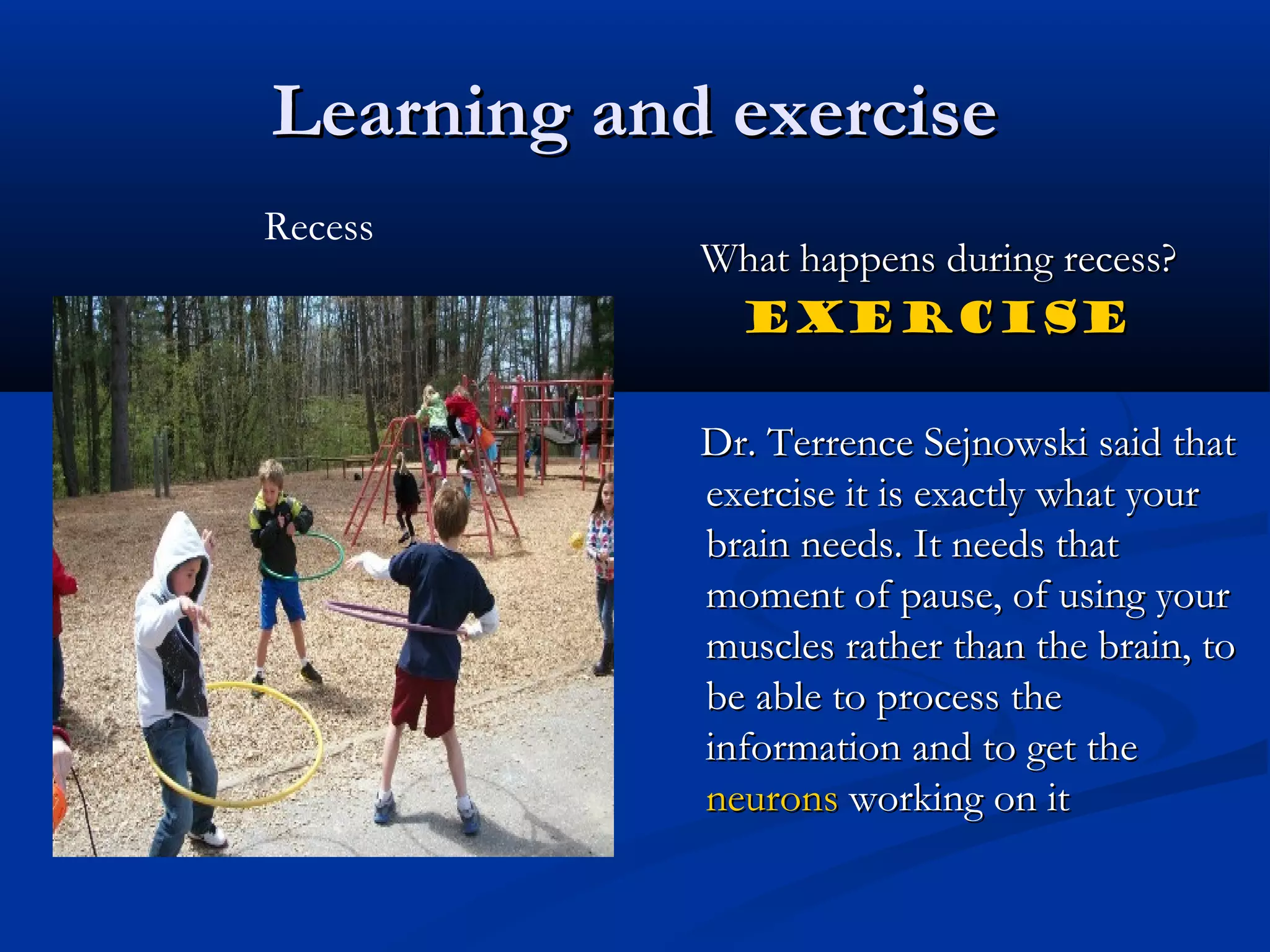 Learning and exercise

Recess

What happens during recess?

EXERCISE

Dr. Terrence Sejnowski said that exercise it is exactly what your brain needs. It needs that moment of pause, of using your muscles rather than the brain, to be able to process the information and to get the neurons working on it